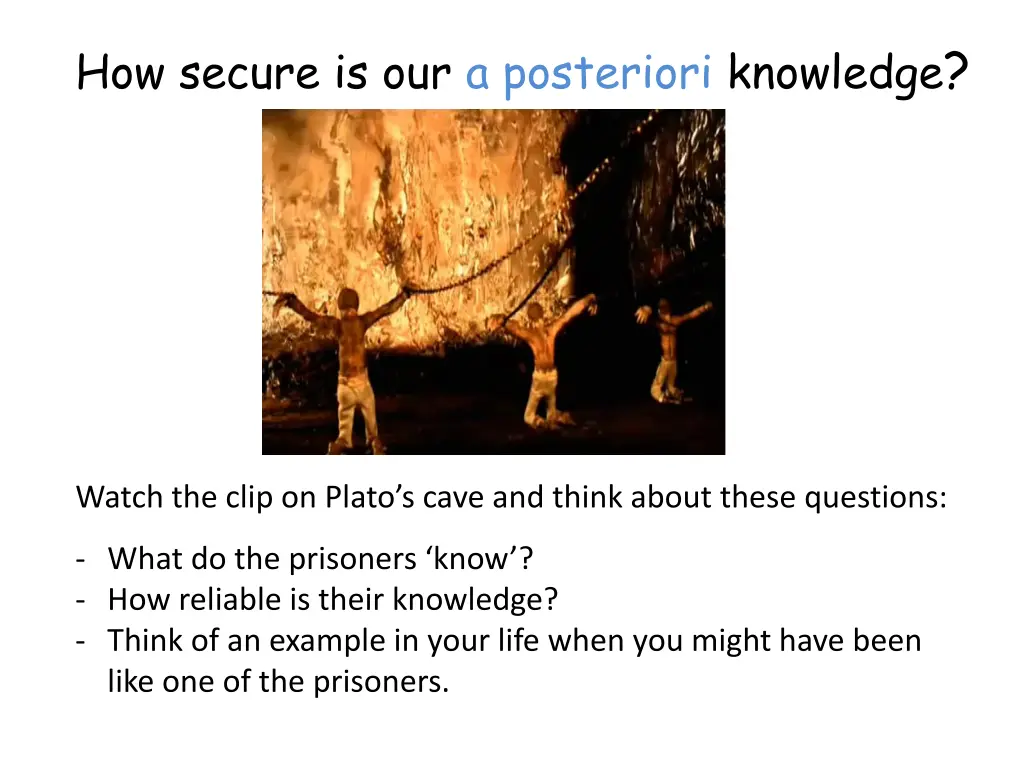 How secure is our a posteriori knowledge?

Watch the clip on Plato’s cave and think about these questions:

- What do the prisoners ‘know’?
- How reliable is their knowledge?
- Think of an example in your life when you might have been like one of the prisoners.